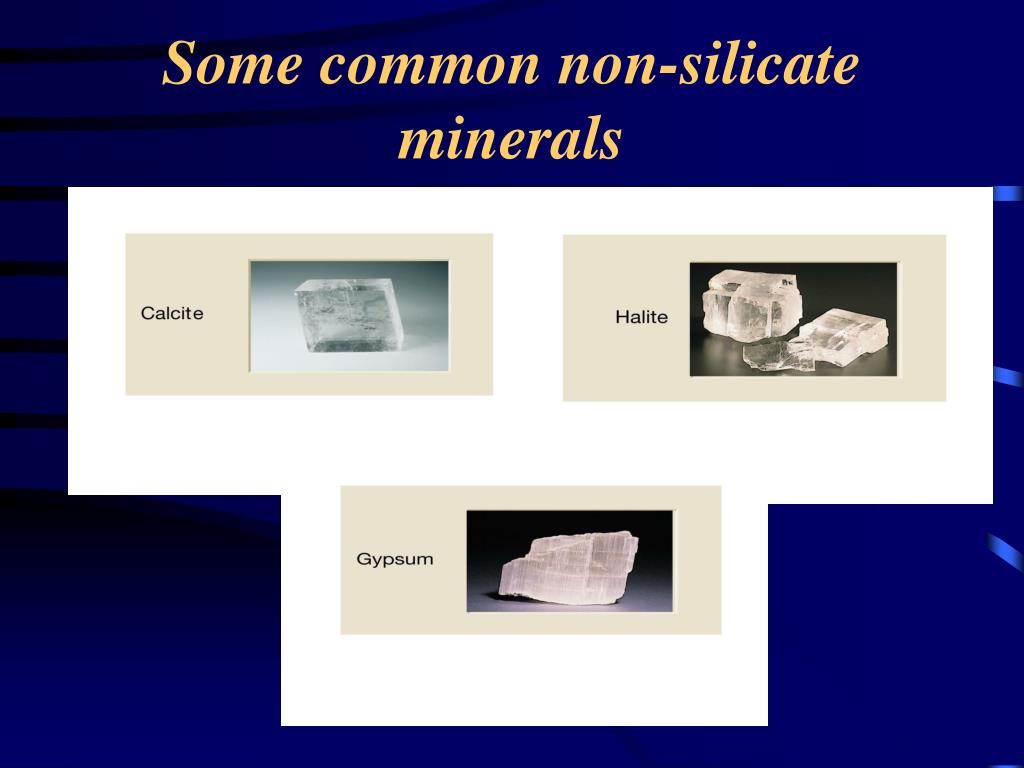 Some common non-silicate minerals

Calcite

Halite

Gypsum